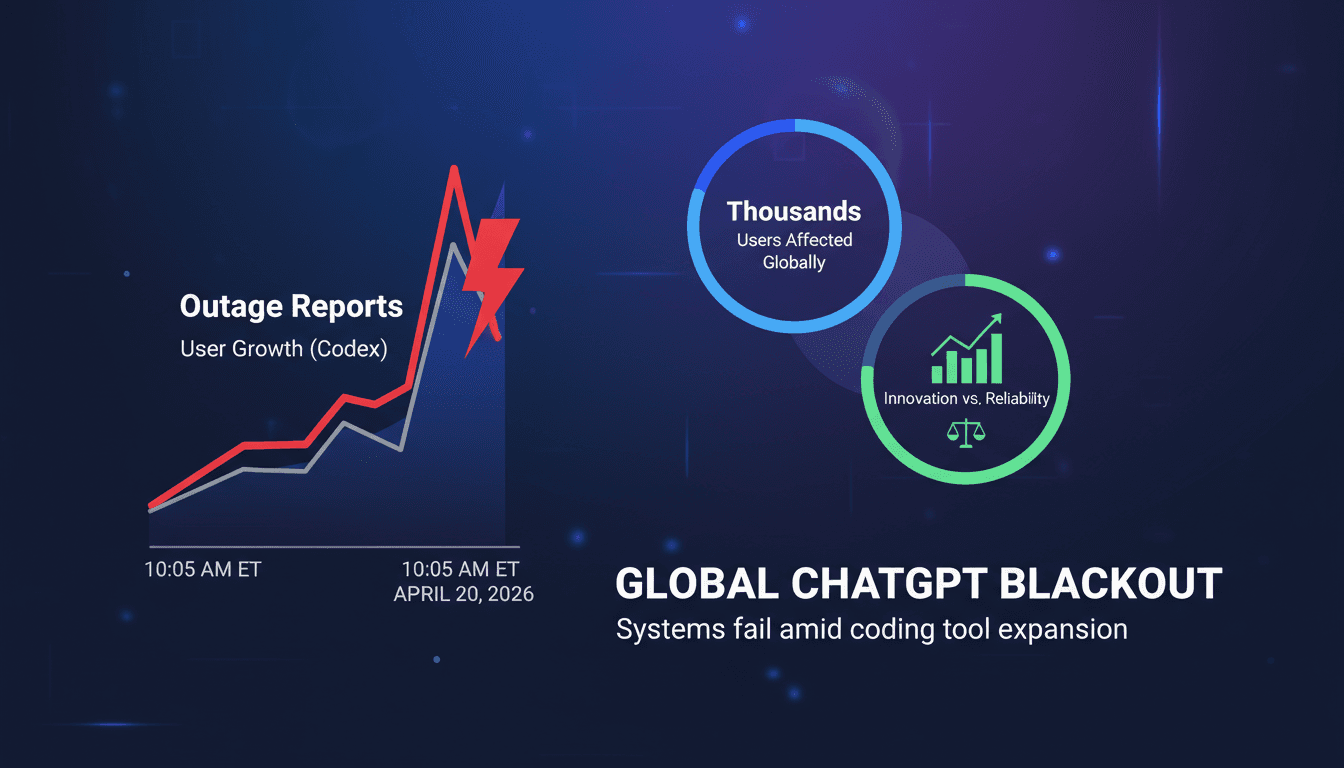 Outage Reports
User Growth (Codex)

10:05 AM ET

10:05 AM ET
APRIL 20, 2026

Thousands
Users Affected Globally

Innovation vs. Reliabilty

GLOBAL CHATGPT BLACKOUT
Systems fail amid coding tool expansion